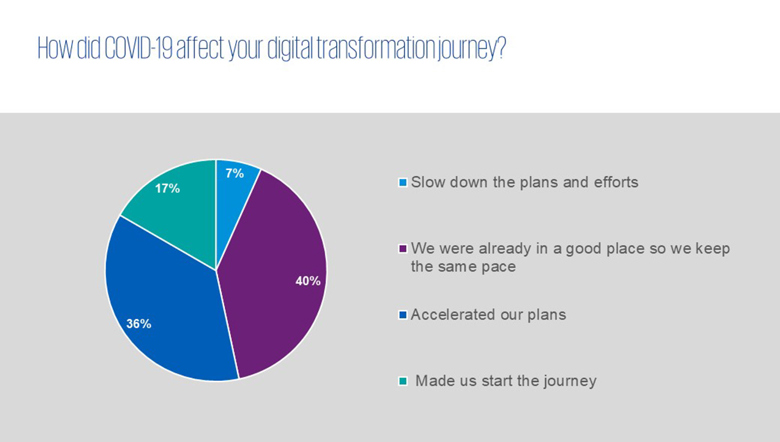 How did COVID-19 affect your digital transformation journey?

7%

40%

36%

17%

Slow down the plans and efforts

We were already in a good place so we keep the same pace

Accelerated our plans

Made us start the journey